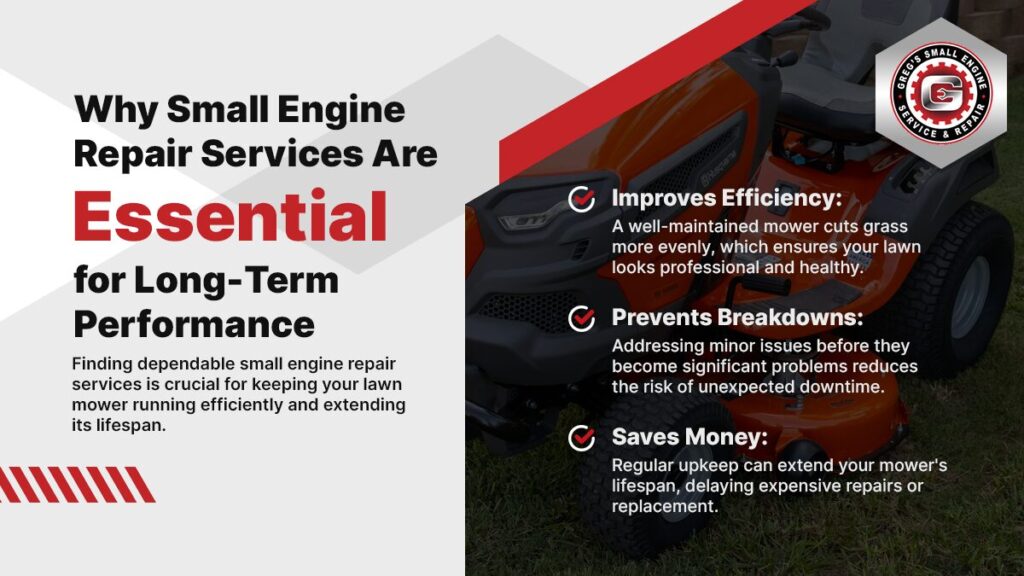 Why Small Engine Repair Services Are Essential for Long-Term Performance

Finding dependable small engine repair services is crucial for keeping your lawn mower running efficiently and extending its lifespan.

GREG'S SMALL ENGINE SERVICE & REPAIR

Improves Efficiency:
A well-maintained mower cuts grass more evenly, which ensures your lawn looks professional and healthy.

Prevents Breakdowns:
Addressing minor issues before they become significant problems reduces the risk of unexpected downtime.

Saves Money:
Regular upkeep can extend your mower's lifespan, delaying expensive repairs or replacement.